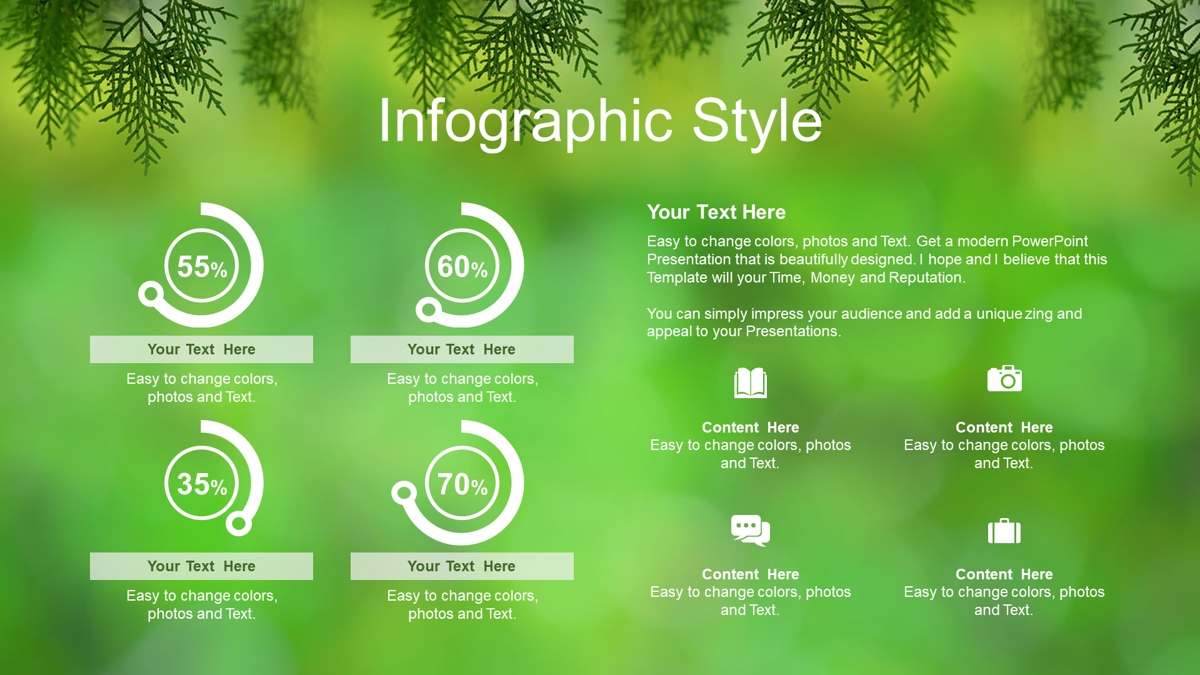 Infographic Style

55%

Your Text Here

Easy to change colors, photos and Text.

60%

Your Text Here

Easy to change colors, photos and Text.

35%

Your Text Here

Easy to change colors, photos and Text.

70%

Your Text Here

Easy to change colors, photos and Text.

Your Text Here

Easy to change colors, photos and Text. Get a modern PowerPoint Presentation that is beautifully designed. I hope and I believe that this Template will your Time, Money and Reputation.

You can simply impress your audience and add a unique zing and appeal to your Presentations.

Content Here
Easy to change colors, photos and Text.

Content Here
Easy to change colors, photos and Text.

Content Here
Easy to change colors, photos and Text.

Content Here
Easy to change colors, photos and Text.